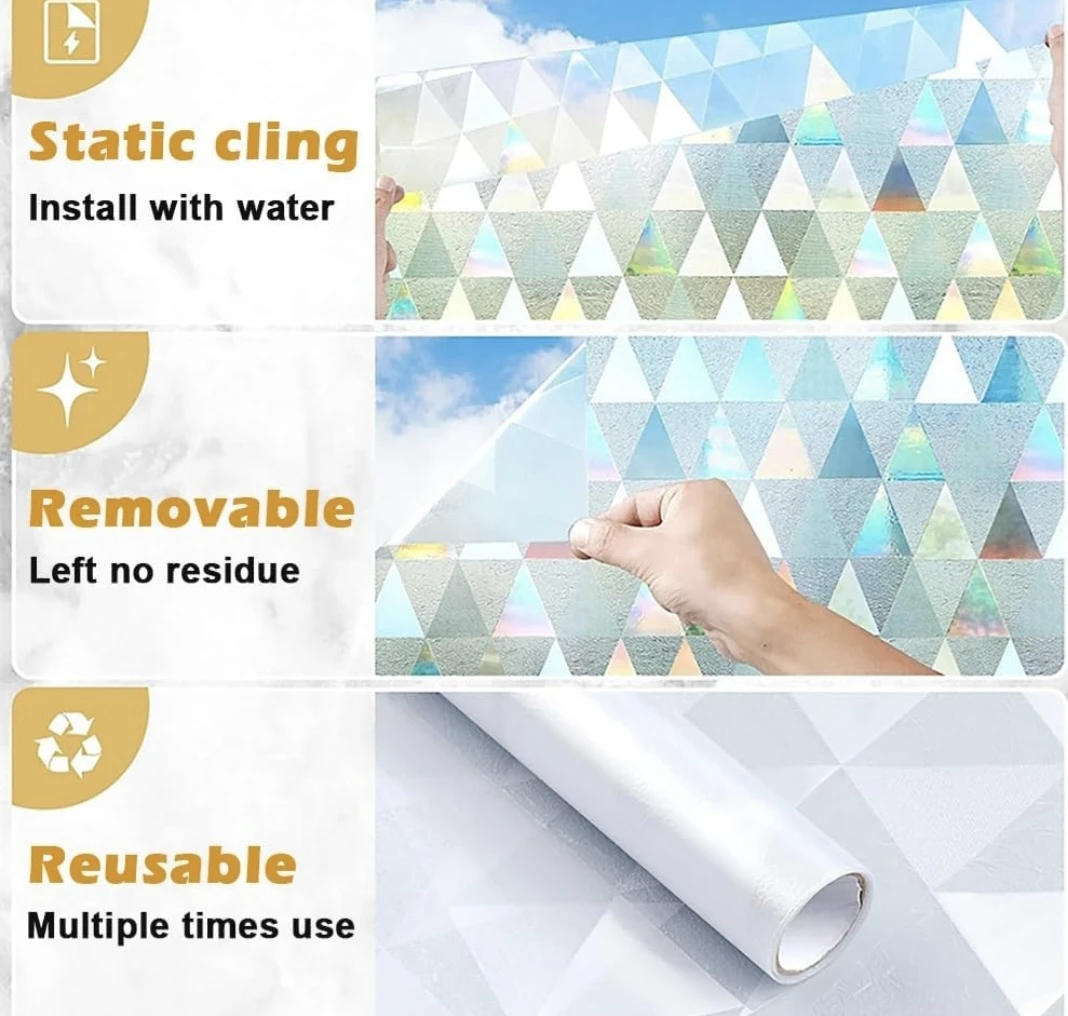 Static cling
Install with water

Removable
Left no residue

Reusable
Multiple times use